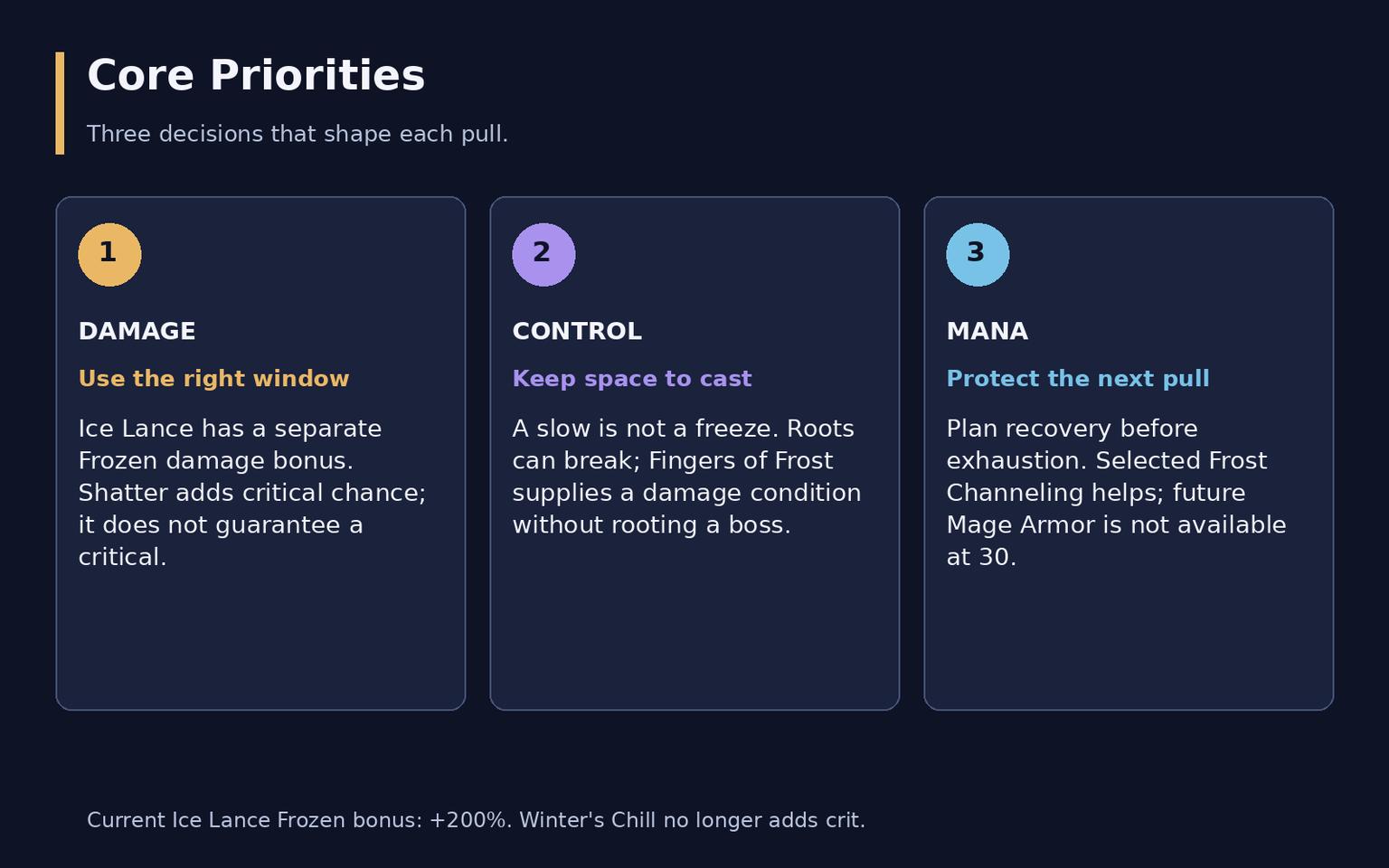 Core Priorities

Three decisions that shape each pull.

1

DAMAGE

Use the right window

Ice Lance has a separate Frozen damage bonus. Shatter adds critical chance; it does not guarantee a critical.

2

CONTROL

Keep space to cast

A slow is not a freeze. Roots can break; Fingers of Frost supplies a damage condition without rooting a boss.

3

MANA

Protect the next pull

Plan recovery before exhaustion. Selected Frost Channeling helps; future Mage Armor is not available at 30.

Current Ice Lance Frozen bonus: +200%. Winter's Chill no longer adds crit.